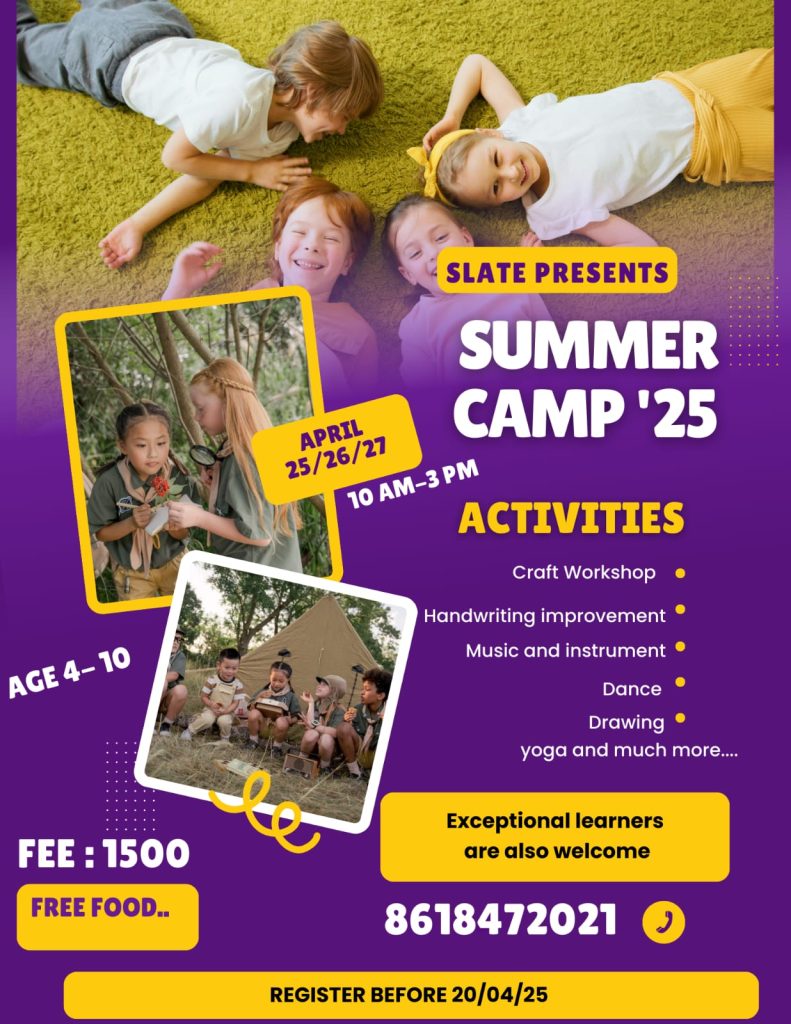 SLATE PRESENTS

SUMMER CAMP '25

APRIL 25/26/27

10 AM-3 PM

ACTIVITIES

Craft Workshop

Handwriting improvement

Music and instrument

Dance

Drawing

yoga and much more....

AGE 4- 10

Exceptional learners are also welcome

FEE : 1500

FREE FOOD..

8618472021

REGISTER BEFORE 20/04/25